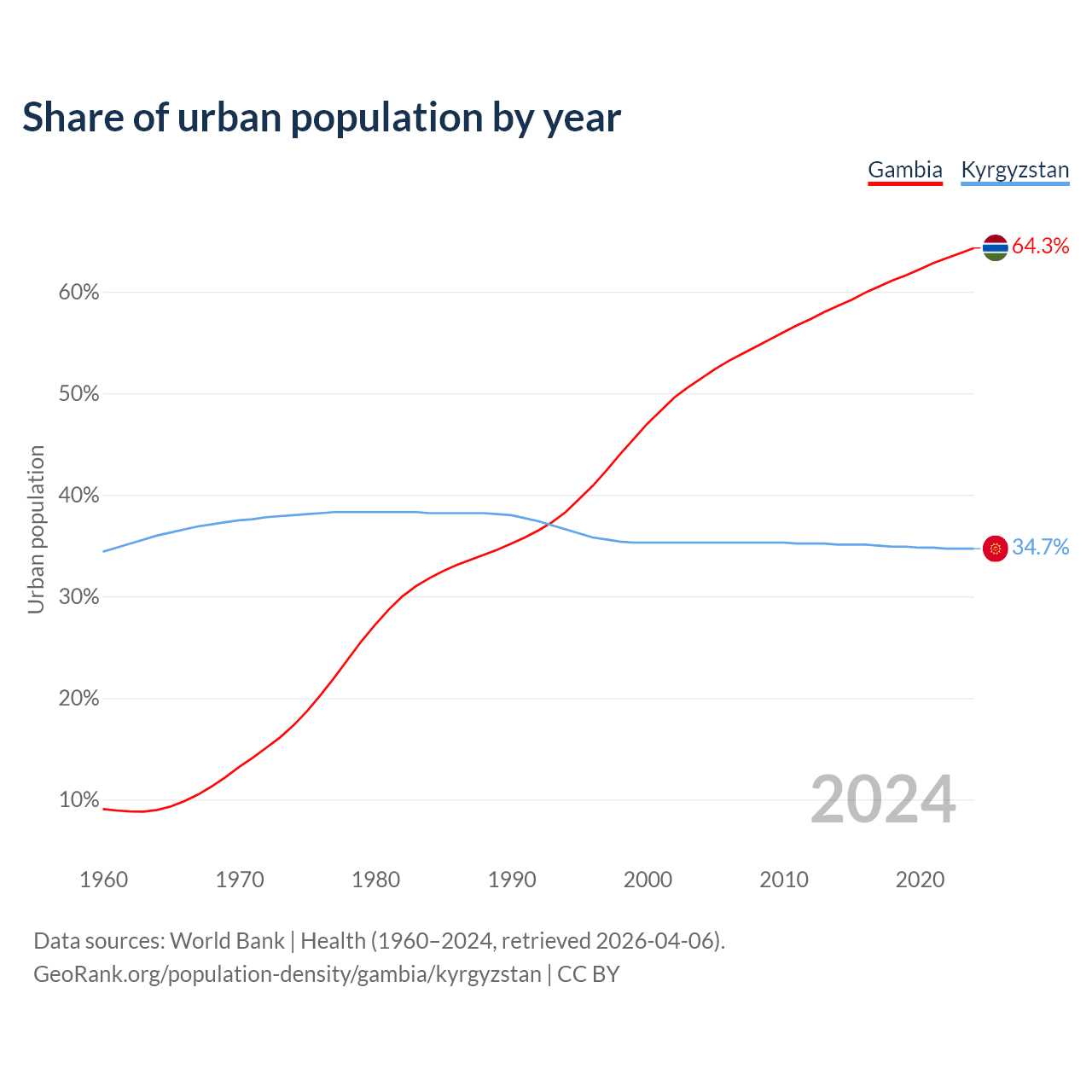 Share of urban population by year

Gambia Kyrgyzstan

64.3%
34.7%

Urban population

60%
50%
40%
30%
20%
10%

2024

1960 1970 1980 1990 2000 2010 2020

Data sources: World Bank | Health (1960–2024, retrieved 2026-04-06).
GeoRank.org/population-density/gambia/kyrgyzstan | CC BY